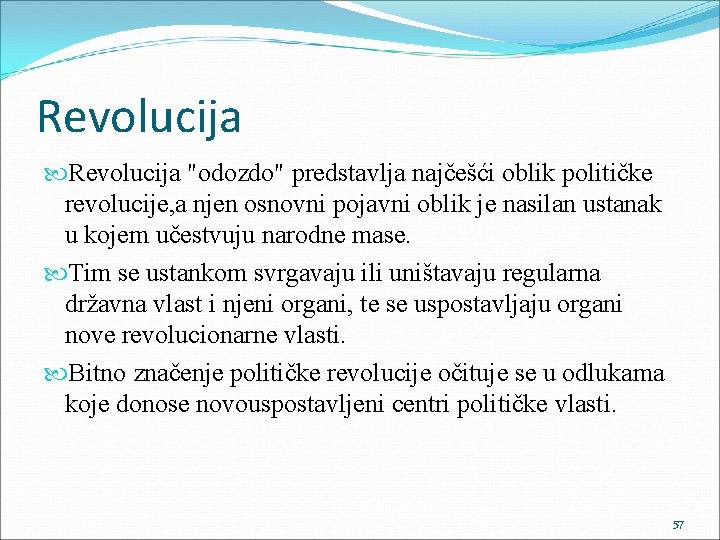 Revolucija

Revolucija "odozdo" predstavlja najčešći oblik političke revolucije,a njen osnovni pojavni oblik je nasilan ustanak u kojem učestvuju narodne mase.

Tim se ustankom svrgavaju ili uništavaju regularna državna vlast i njeni organi, te se uspostavljaju organi nove revolucionarne vlasti.

Bitno značenje političke revolucije očituje se u odlukama koje donose novouspostavljeni centri političke vlasti.

57